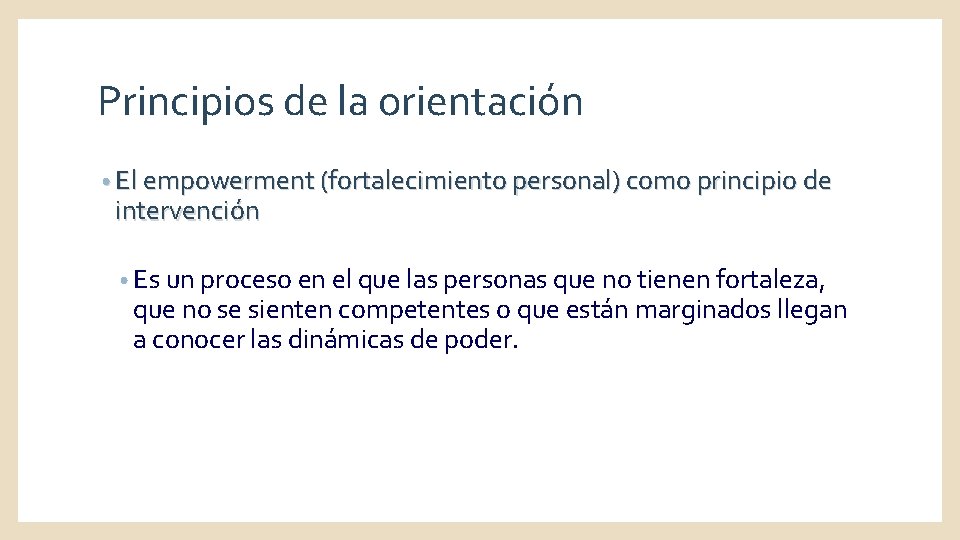 Principios de la orientación

• El empowerment (fortalecimiento personal) como principio de intervención

• Es un proceso en el que las personas que no tienen fortaleza, que no se sienten competentes o que están marginados llegan a conocer las dinámicas de poder.